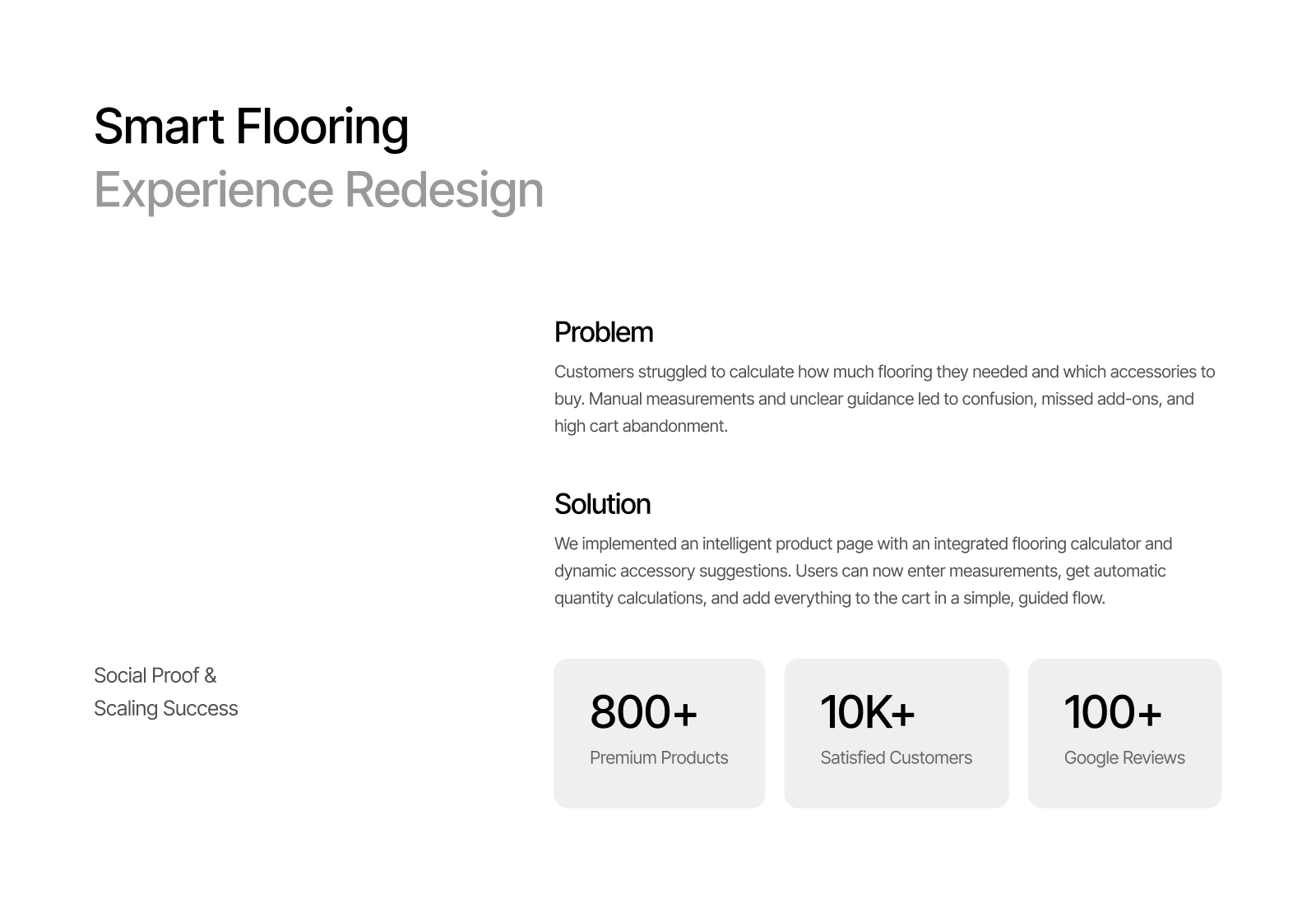 Smart Flooring
Experience Redesign

Problem

Customers struggled to calculate how much flooring they needed and which accessories to buy. Manual measurements and unclear guidance led to confusion, missed add-ons, and high cart abandonment.

Solution

We implemented an intelligent product page with an integrated flooring calculator and dynamic accessory suggestions. Users can now enter measurements, get automatic quantity calculations, and add everything to the cart in a simple, guided flow.

Social Proof &
Scaling Success

800+
Premium Products

10K+
Satisfied Customers

100+
Google Reviews